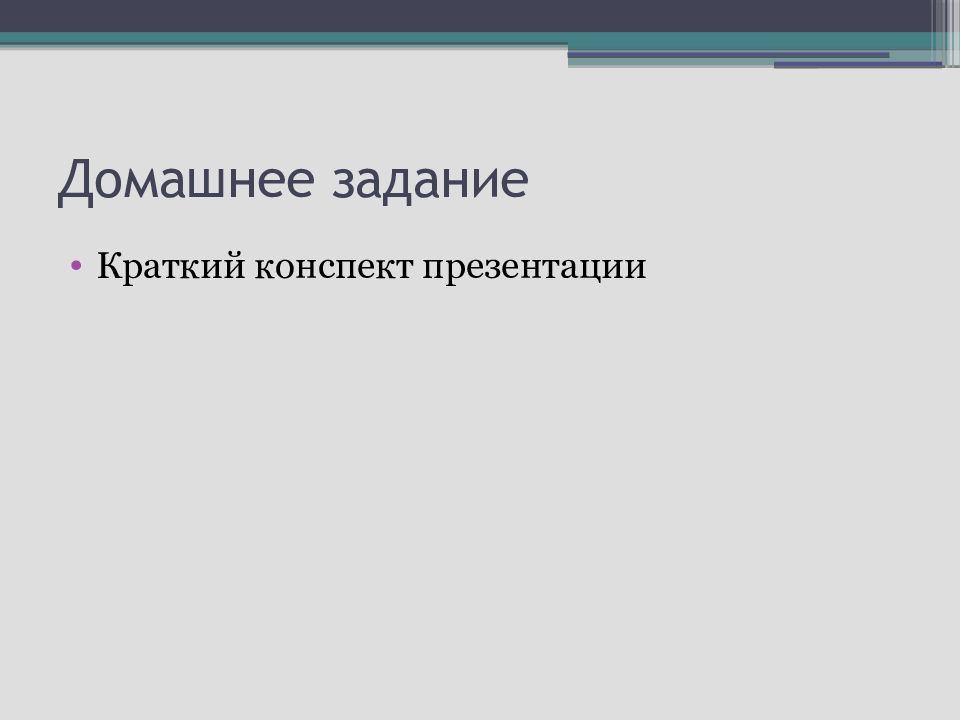 Домашнее задание

• Краткий конспект презентации